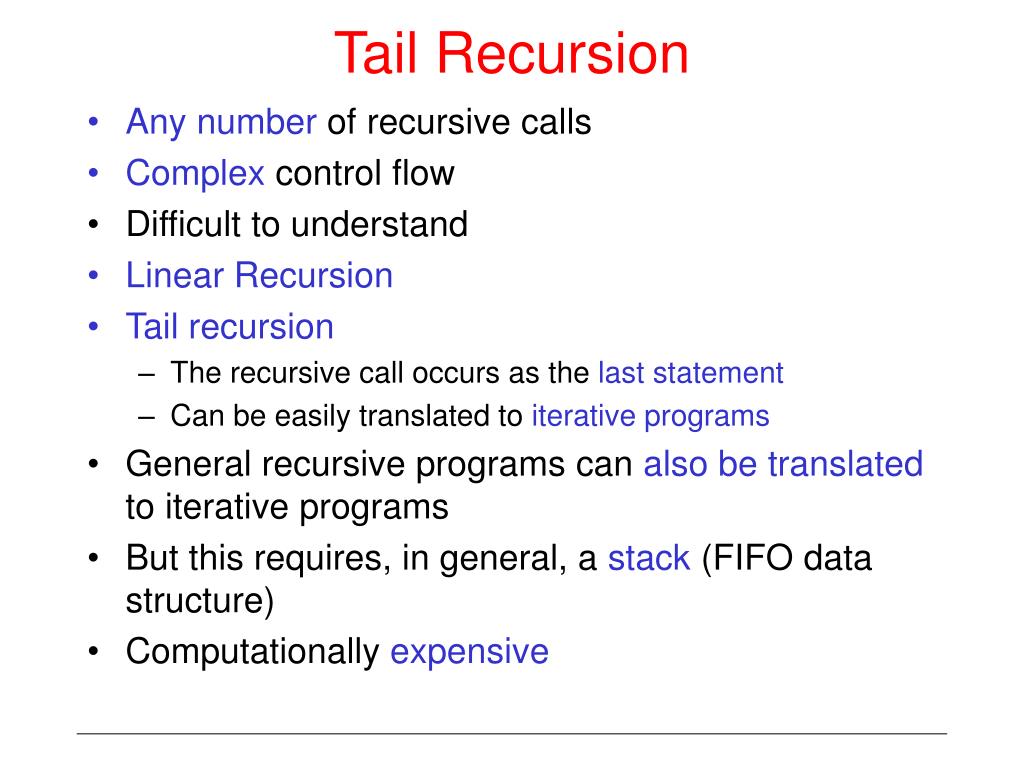 Tail Recursion

• Any number of recursive calls
• Complex control flow
• Difficult to understand
• Linear Recursion
• Tail recursion
  – The recursive call occurs as the last statement
  – Can be easily translated to iterative programs
• General recursive programs can also be translated to iterative programs
• But this requires, in general, a stack (FIFO data structure)
• Computationally expensive